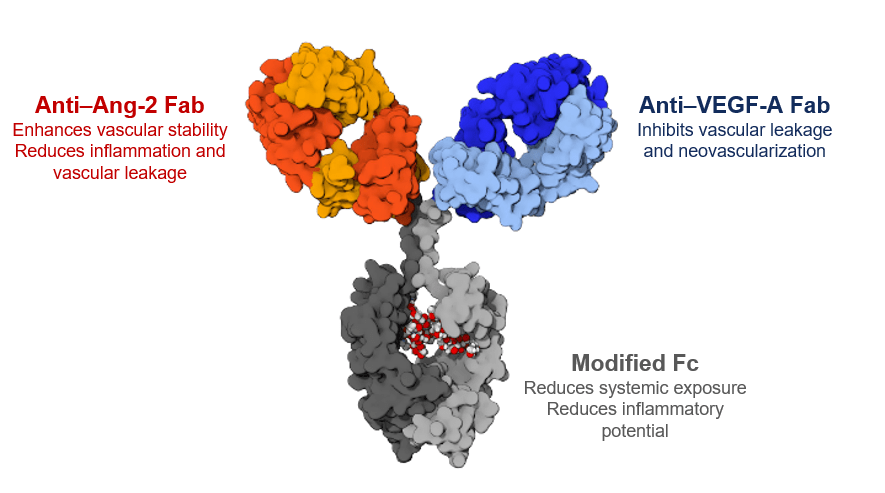 Anti–Ang-2 Fab
Enhances vascular stability
Reduces inflammation and vascular leakage

Anti–VEGF-A Fab
Inhibits vascular leakage and neovascularization

Modified Fc
Reduces systemic exposure
Reduces inflammatory potential